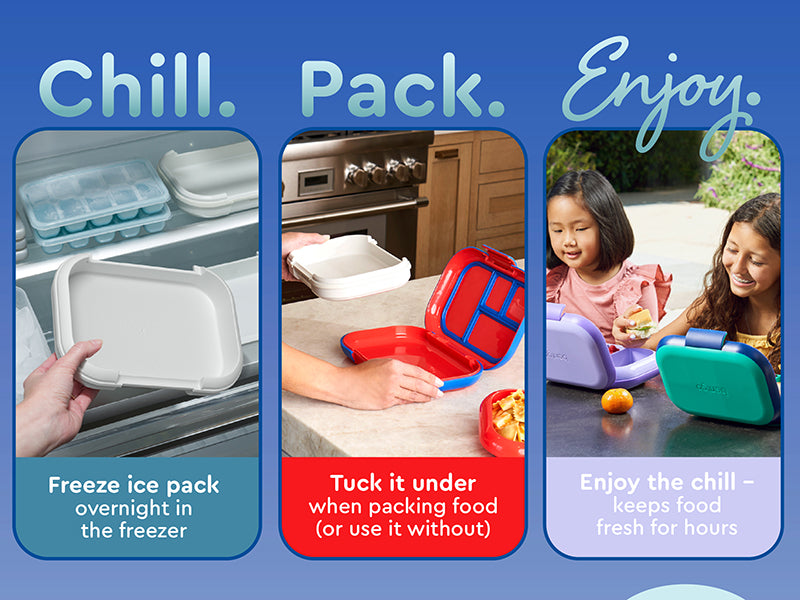 Chill. Pack. Enjoy.

Freeze ice pack overnight in the freezer

Tuck it under when packing food (or use it without)

Enjoy the chill – keeps food fresh for hours